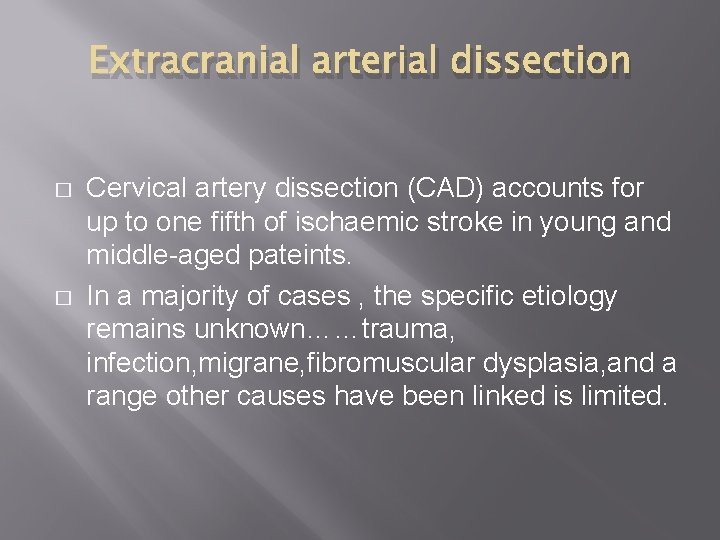 Extracranial arterial dissection

□ Cervical artery dissection (CAD) accounts for up to one fifth of ischaemic stroke in young and middle-aged pateints.

□ In a majority of cases , the specific etiology remains unknown……trauma, infection,migrane,fibromuscular dysplasia,and a range other causes have been linked is limited.